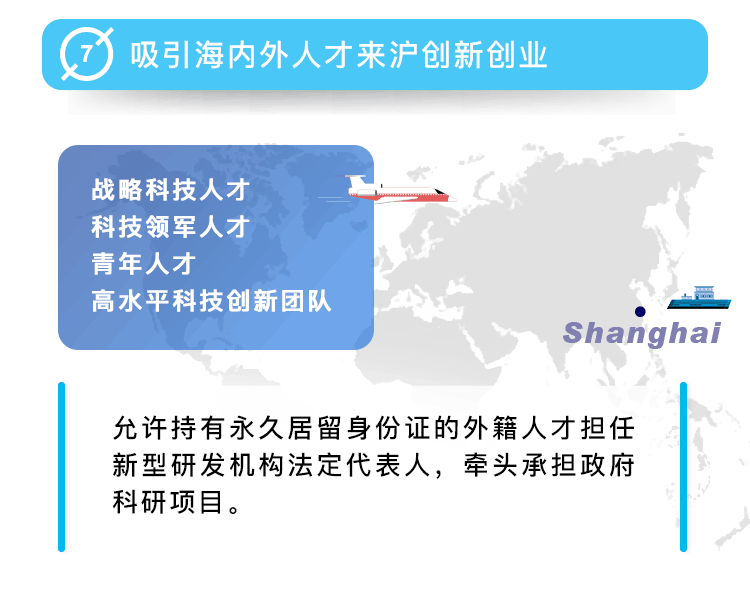 7 吸引海内外人才来沪创新创业

战略科技人才
科技领军人才
青年人才
高水平科技创新团队

Shanghai

允许持有永久居留身份证的外籍人才担任新型研发机构法定代表人，牵头承担政府科研项目。